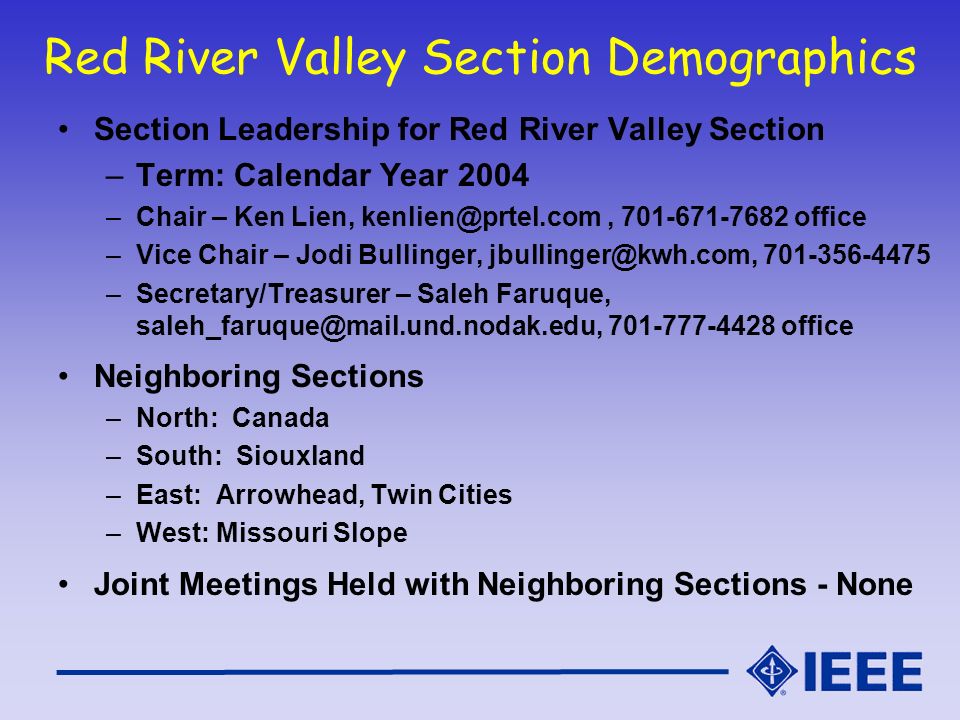 Red River Valley Section Demographics

• Section Leadership for Red River Valley Section
– Term: Calendar Year 2004
– Chair – Ken Lien, kenlien@prtel.com , 701-671-7682 office
– Vice Chair – Jodi Bullinger, jbullinger@kwh.com, 701-356-4475
– Secretary/Treasurer – Saleh Faruque, saleh_faruque@mail.und.nodak.edu, 701-777-4428 office

• Neighboring Sections
– North: Canada
– South: Siouxland
– East: Arrowhead, Twin Cities
– West: Missouri Slope

• Joint Meetings Held with Neighboring Sections - None

IEEE